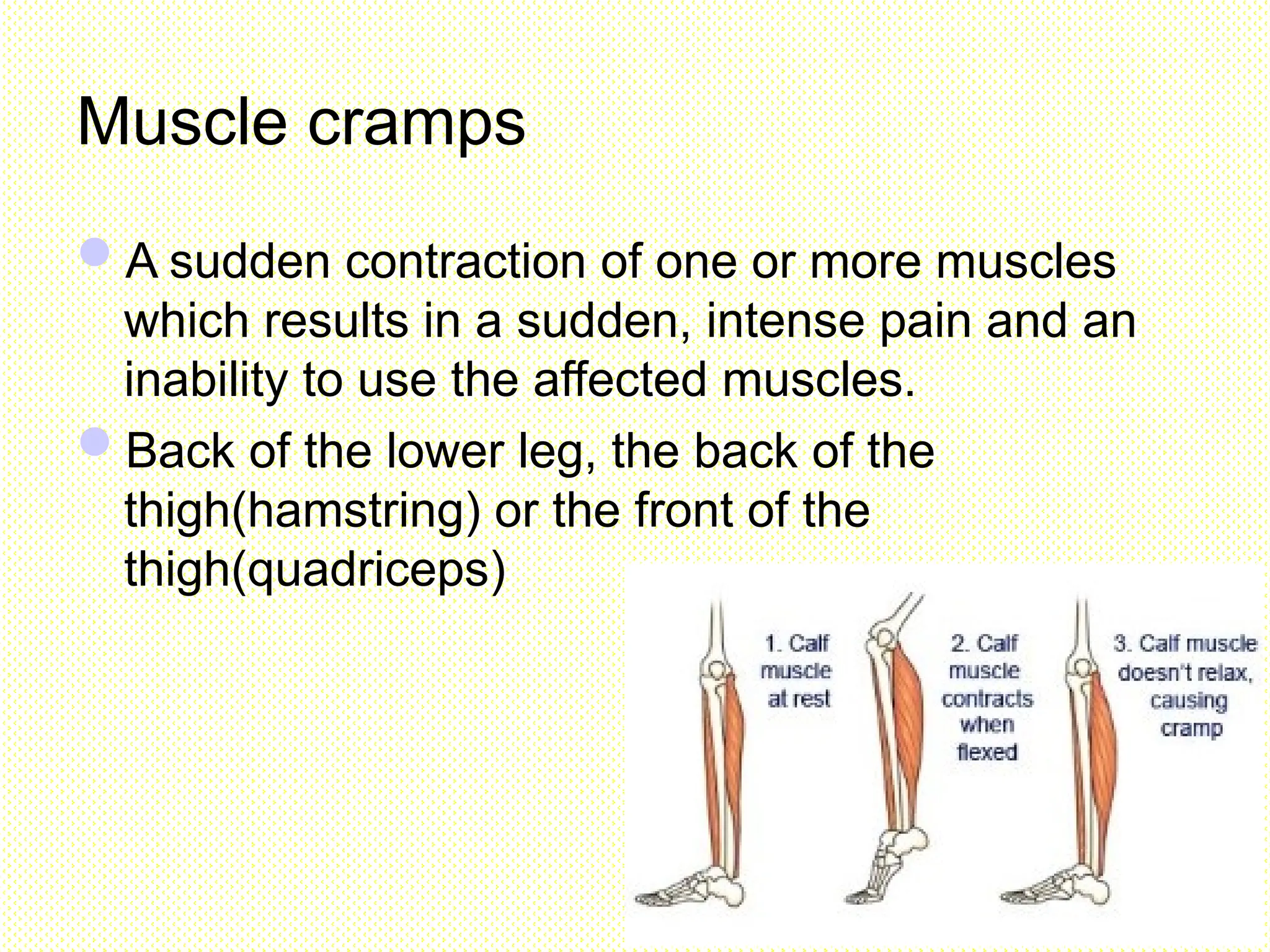 Muscle cramps

A sudden contraction of one or more muscles which results in a sudden, intense pain and an inability to use the affected muscles.

Back of the lower leg, the back of the thigh(hamstring) or the front of the thigh(quadriceps)

1. Calf muscle at rest

2. Calf muscle contracts when flexed

3. Calf muscle doesn't relax, causing cramp